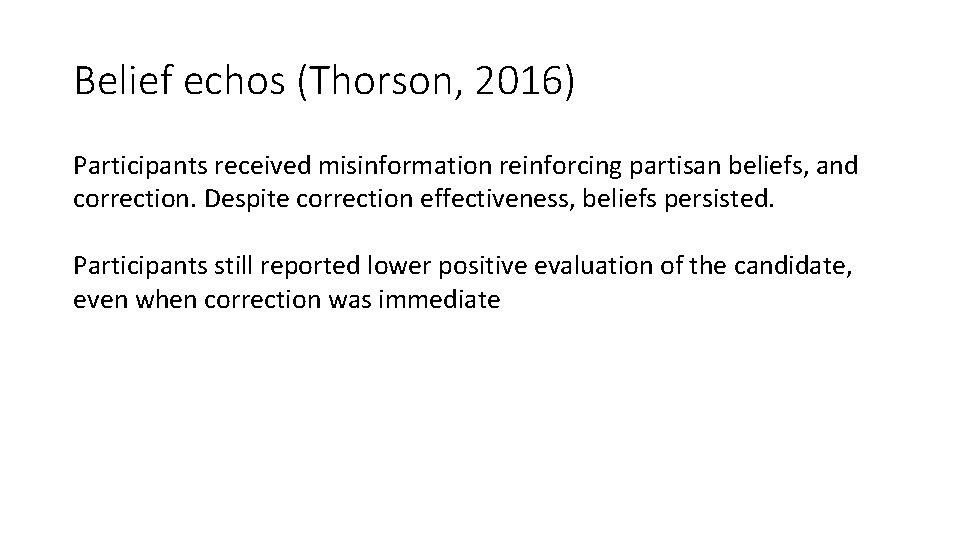 Belief echos (Thorson, 2016)

Participants received misinformation reinforcing partisan beliefs, and correction. Despite correction effectiveness, beliefs persisted.

Participants still reported lower positive evaluation of the candidate, even when correction was immediate